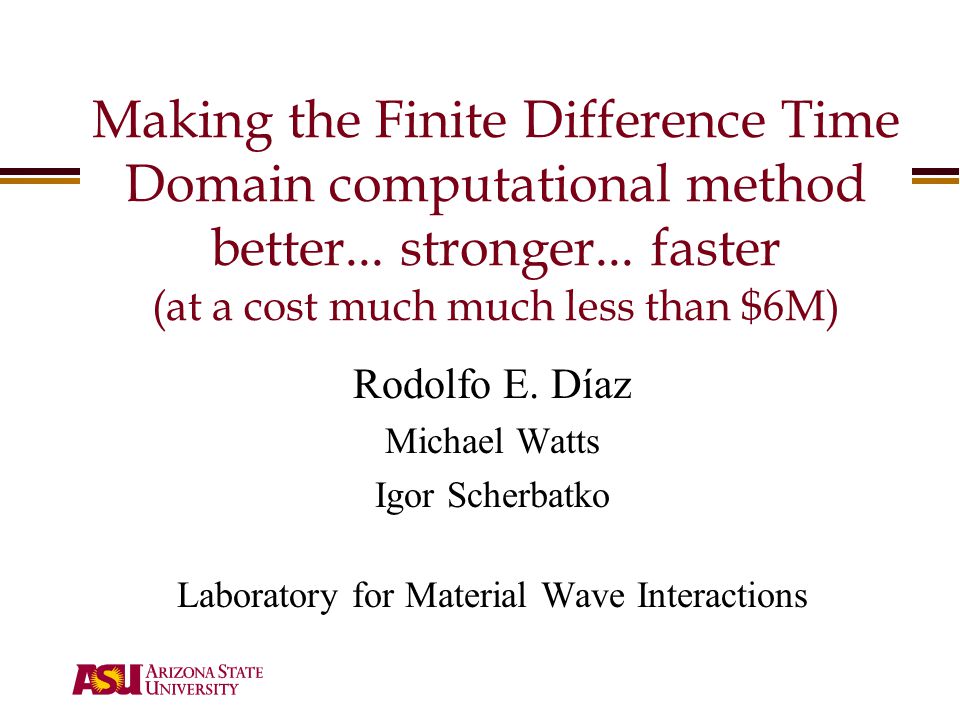 Making the Finite Difference Time Domain computational method better... stronger... faster
(at a cost much much less than \$6M)

Rodolfo E. Díaz

Michael Watts

Igor Scherbatko

Laboratory for Material Wave Interactions

ASU ARIZONA STATE UNIVERSITY